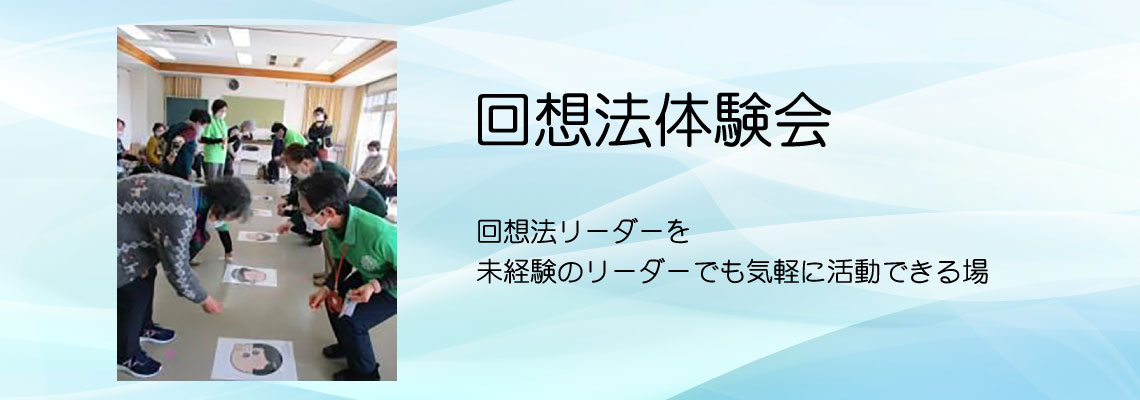 回想法体験会

回想法リーダーを
未経験のリーダーでも気軽に活動できる場